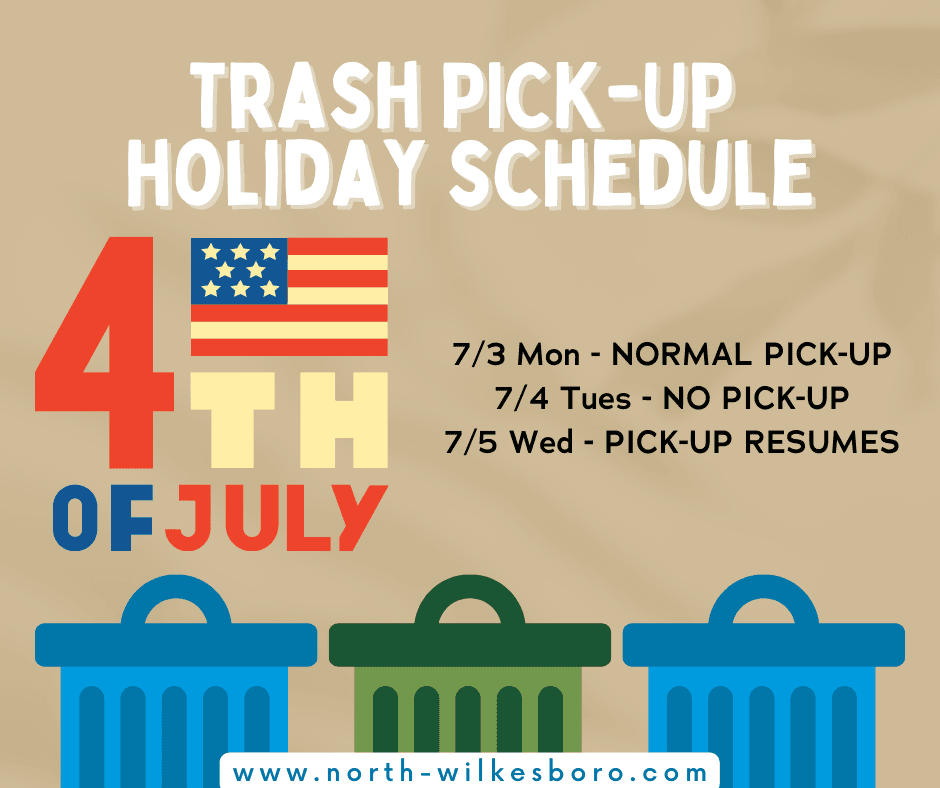 TRASH PICK-UP
HOLIDAY SCHEDULE

4TH OF JULY

7/3 Mon - NORMAL PICK-UP
7/4 Tues - NO PICK-UP
7/5 Wed - PICK-UP RESUMES

www.north-wilkesboro.com